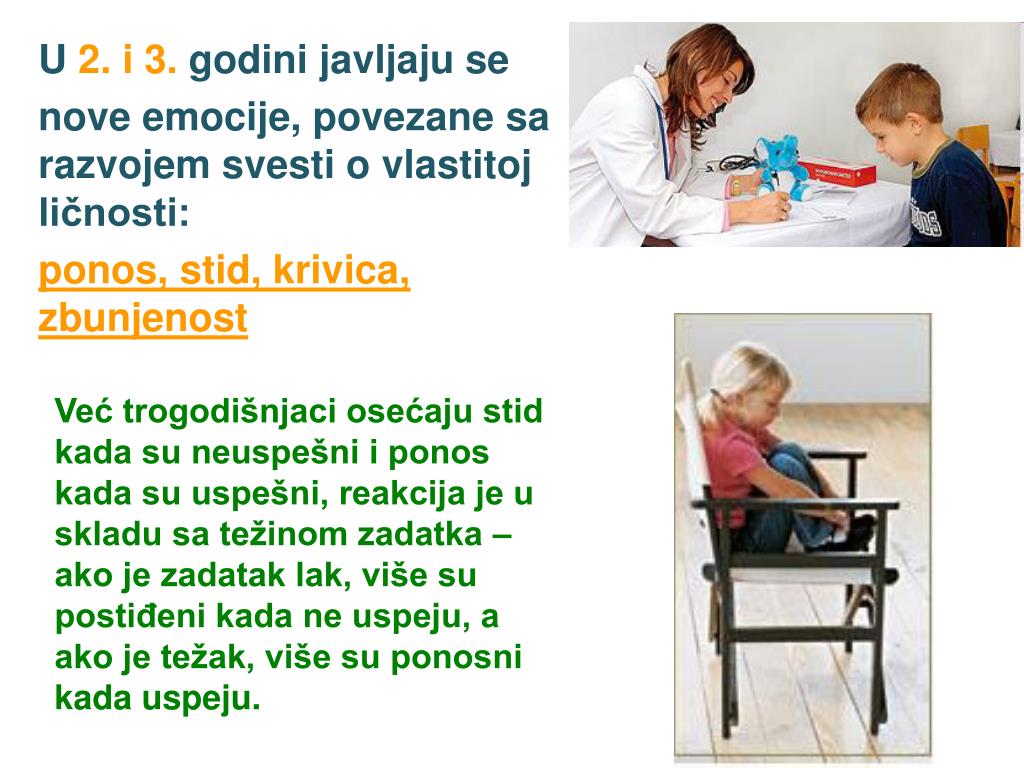 U 2. i 3. godini javljaju se nove emocije, povezane sa razvojem svesti o vlastitoj ličnosti:

ponos, stid, krivica, zbunjenost

Već trogodišnjaci osećaju stid kada su neuspešni i ponos kada su uspešni, reakcija je u skladu sa težinom zadatka – ako je zadatak lak, više su postiđeni kada ne uspeju, a ako je težak, više su ponosni kada uspeju.